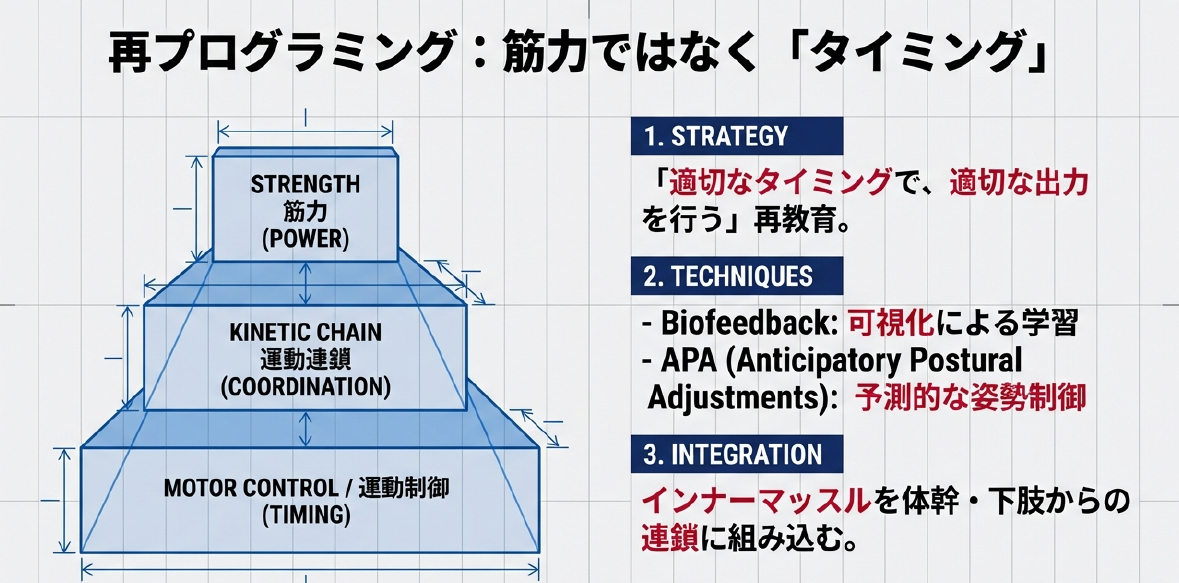 再プログラミング：筋力ではなく「タイミング」

STRENGTH
筋力
(POWER)

KINETIC CHAIN
運動連鎖
(COORDINATION)

MOTOR CONTROL / 運動制御
(TIMING)

1. STRATEGY

「適切なタイミングで、適切な出力を行う」再教育。

2. TECHNIQUES

- Biofeedback: 可視化による学習
- APA (Anticipatory Postural Adjustments): 予測的な姿勢制御

3. INTEGRATION

インナーマッスルを体幹・下肢からの連鎖に組み込む。